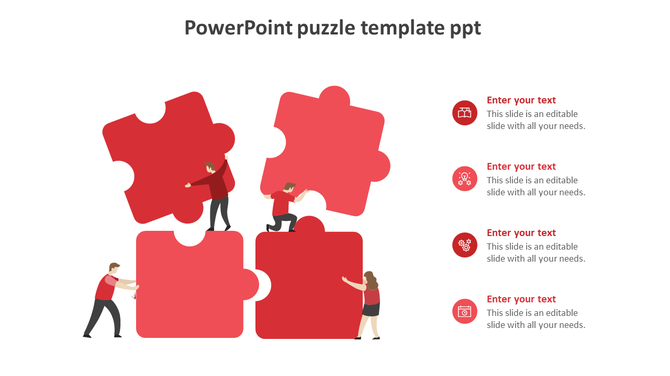 PowerPoint puzzle template ppt

Enter your text
This slide is an editable slide with all your needs.

Enter your text
This slide is an editable slide with all your needs.

Enter your text
This slide is an editable slide with all your needs.

Enter your text
This slide is an editable slide with all your needs.